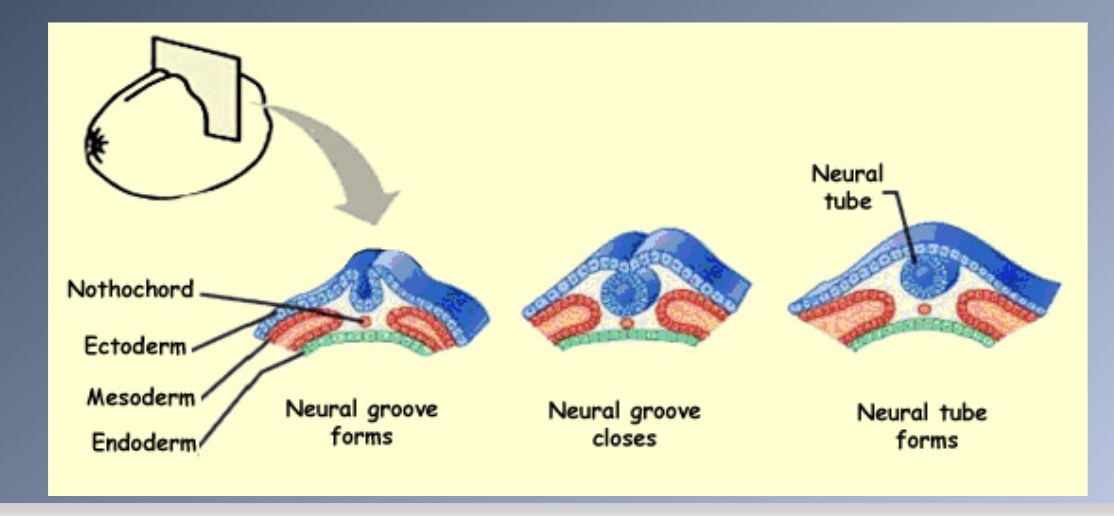 Neural tube

Nothochord

Ectoderm

Mesoderm

Endoderm

Neural groove forms

Neural groove closes

Neural tube forms